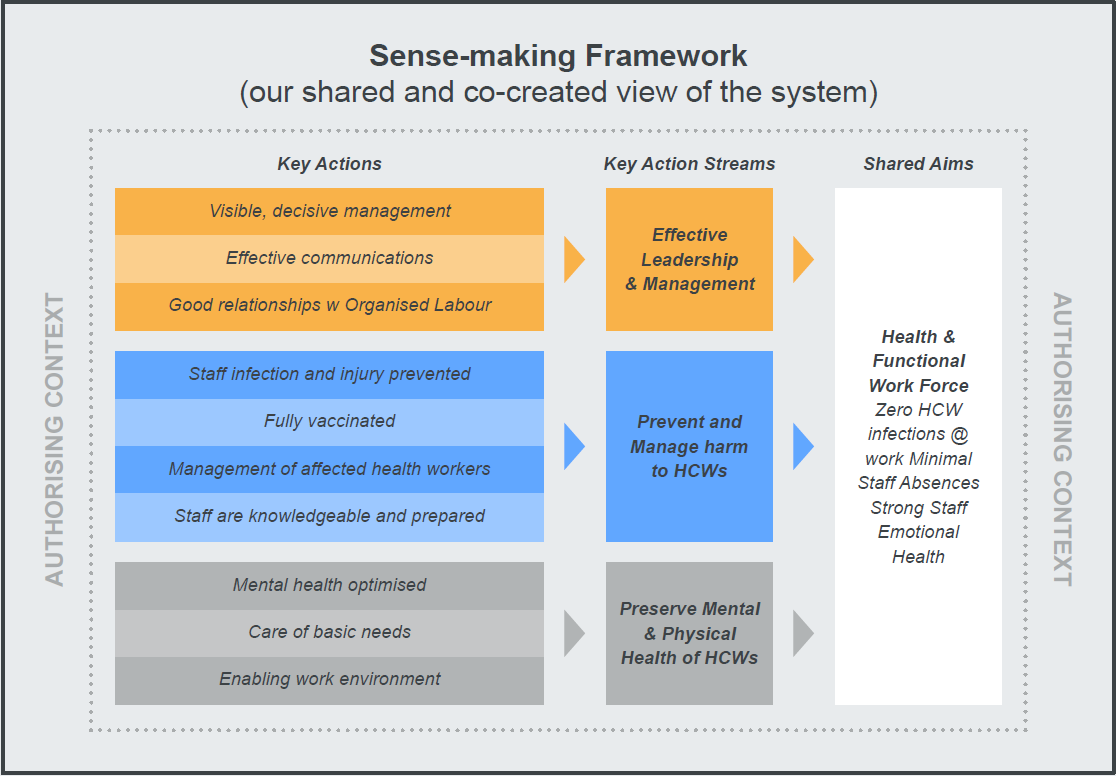 Sense-making Framework
(our shared and co-created view of the system)

AUTHORISING CONTEXT

Key Actions

Visible, decisive management

Effective communications

Good relationships w Organised Labour

Staff infection and injury prevented

Fully vaccinated

Management of affected health workers

Staff are knowledgeable and prepared

Mental health optimised

Care of basic needs

Enabling work environment

Key Action Streams

Effective Leadership & Management

Prevent and Manage harm to HCWs

Preserve Mental & Physical Health of HCWs

Shared Aims

Health & Functional Work Force
Zero HCW infections @ work Minimal Staff Absences Strong Staff Emotional Health

AUTHORISING CONTEXT